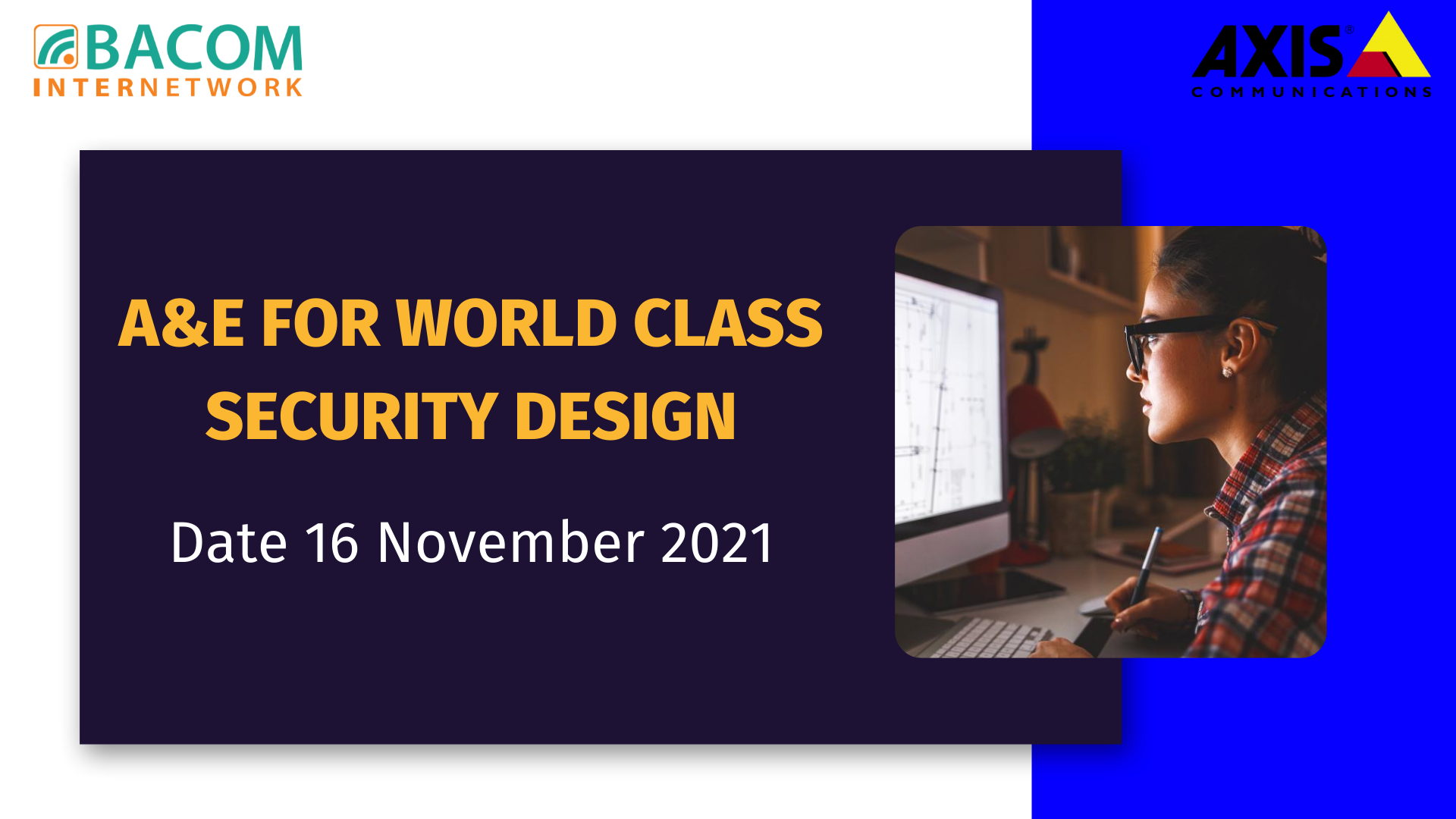 BACOM
INTERNETWORK

AXIS®
COMMUNICATIONS

A&E FOR WORLD CLASS SECURITY DESIGN

Date 16 November 2021